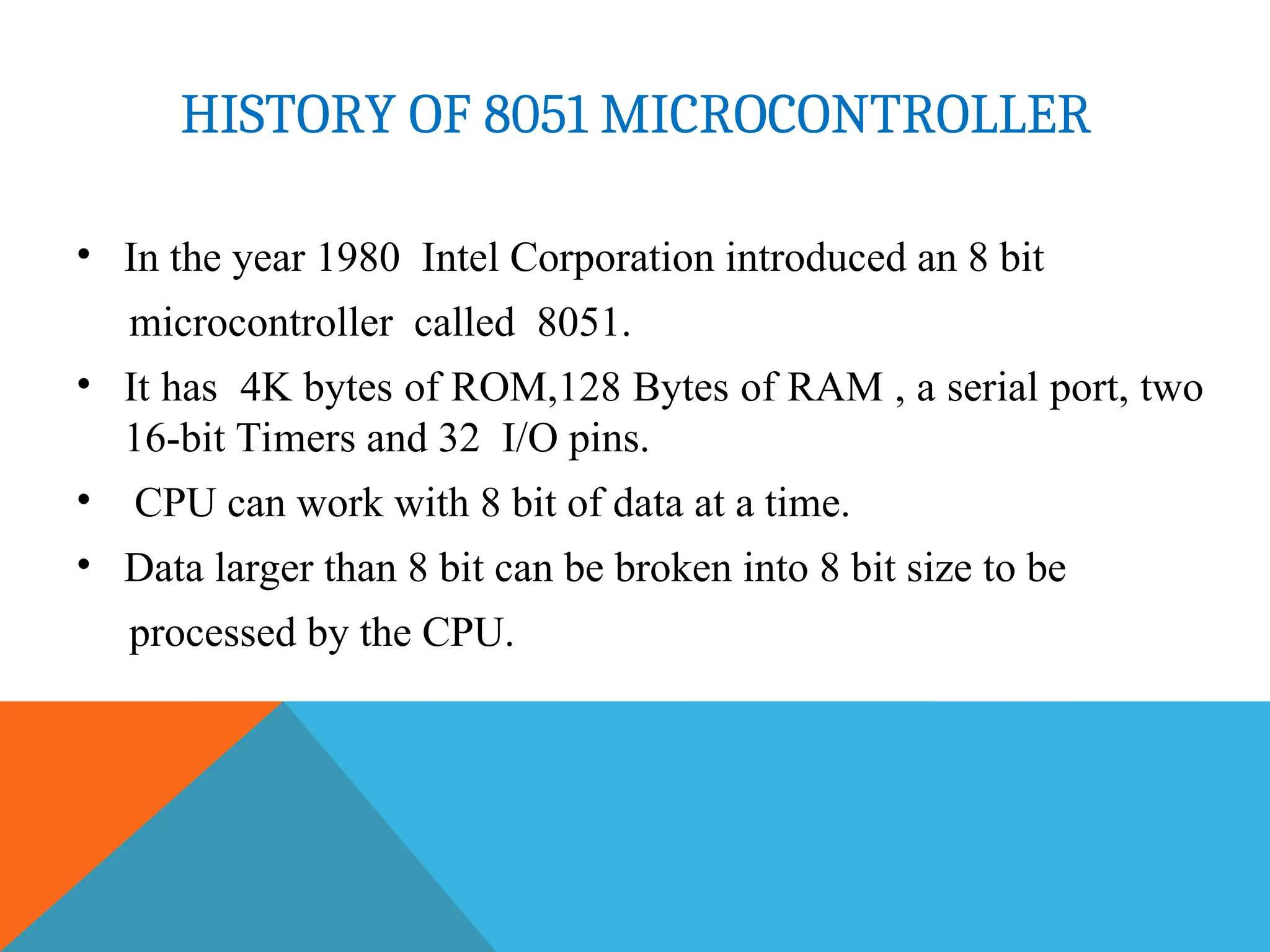 HISTORY OF 8051 MICROCONTROLLER

• In the year 1980 Intel Corporation introduced an 8 bit microcontroller called 8051.

• It has 4K bytes of ROM,128 Bytes of RAM , a serial port, two 16-bit Timers and 32 I/O pins.

• CPU can work with 8 bit of data at a time.

• Data larger than 8 bit can be broken into 8 bit size to be processed by the CPU.